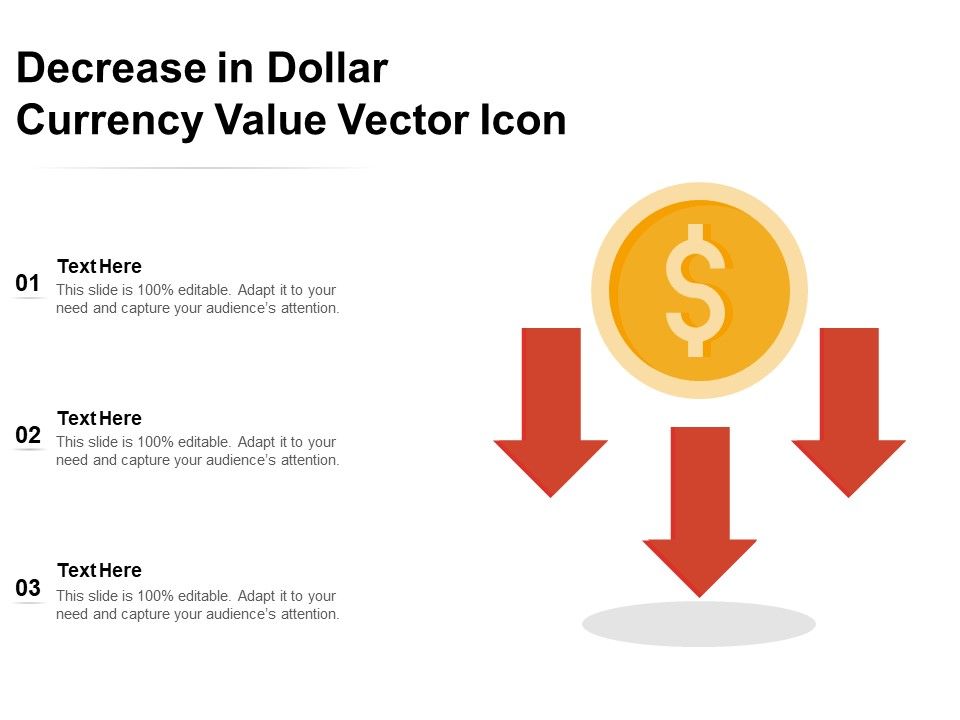 Decrease in Dollar Currency Value Vector Icon

01
Text Here
This slide is 100% editable. Adapt it to your need and capture your audience's attention.

02
Text Here
This slide is 100% editable. Adapt it to your need and capture your audience's attention.

03
Text Here
This slide is 100% editable. Adapt it to your need and capture your audience's attention.

$